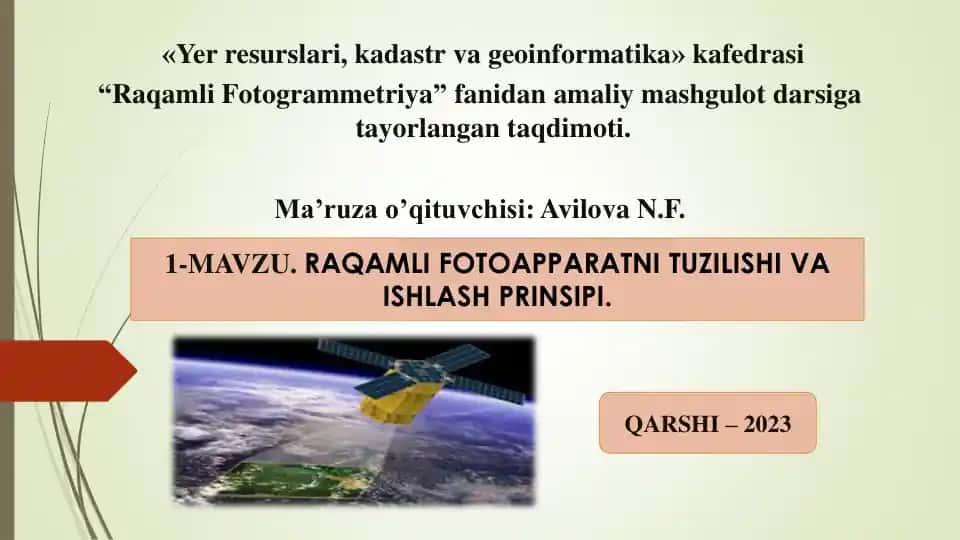 «Yer resurslari, kadastr va geoinformatika» kafedrasi
“Raqamli Fotogrammetriya” fanidan amaliy mashgulot darsiga tayorlangan taqdimoti.

Ma’ruza o’qituvchisi: Avilova N.F.

1-MAVZU. RAQAMLI FOTOAPPARATNI TUZILISHI VA ISHLASH PRINSIPI.

QARSHI – 2023